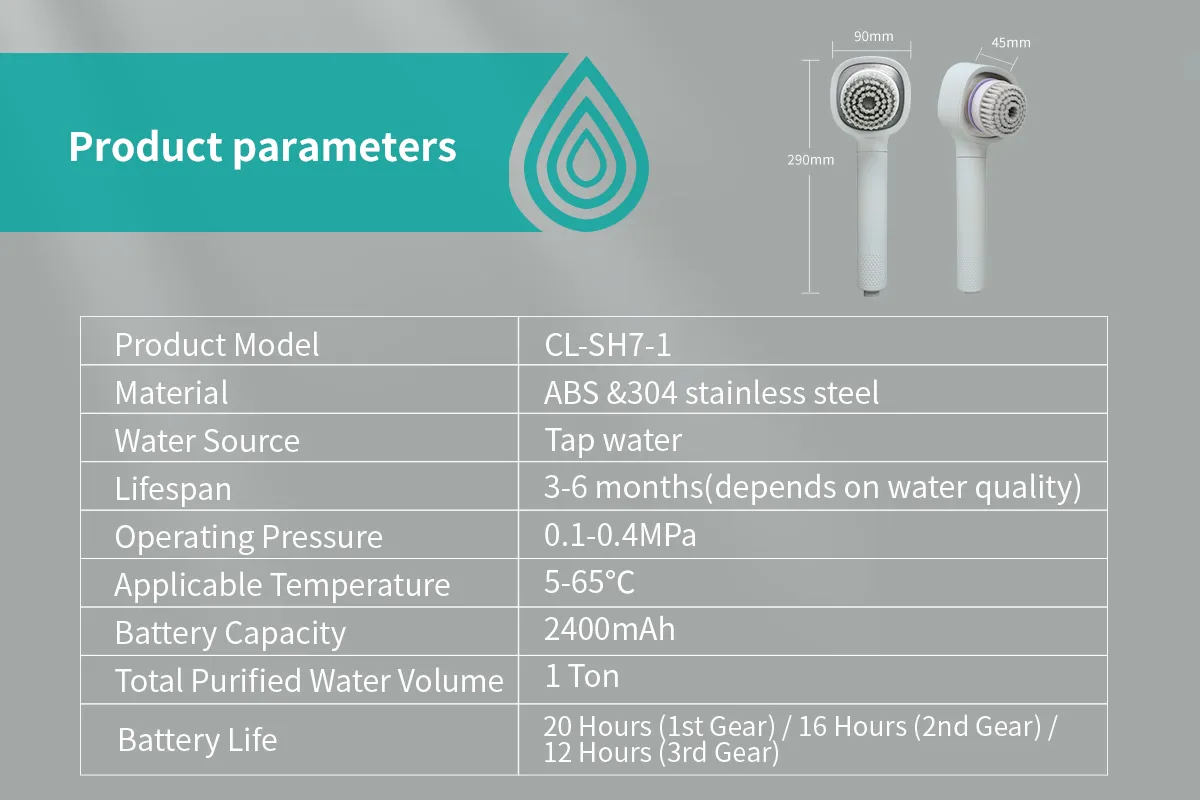 Product parameters

90mm

45mm

290mm

| Product Model | CL-SH7-1 |
|---|---|
| Material | ABS &304 stainless steel |
| Water Source | Tap water |
| Lifespan | 3-6 months(depends on water quality) |
| Operating Pressure | 0.1-0.4MPa |
| Applicable Temperature | 5-65°C |
| Battery Capacity | 2400mAh |
| Total Purified Water Volume | 1 Ton |
| Battery Life | 20 Hours (1st Gear) / 16 Hours (2nd Gear) / 12 Hours (3rd Gear) |